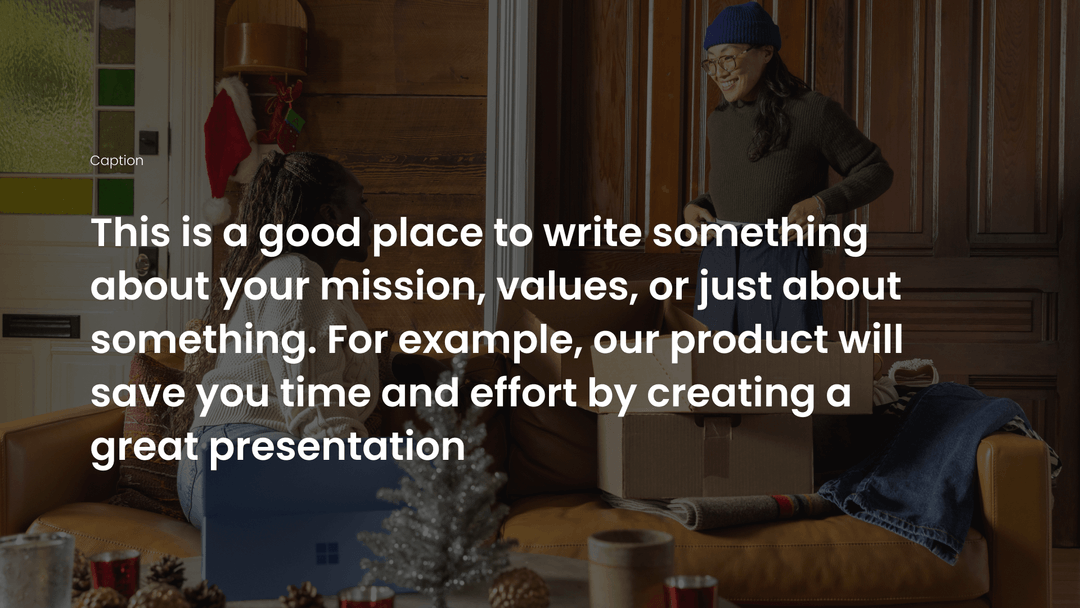 Caption

This is a good place to write something about your mission, values, or just about something. For example, our product will save you time and effort by creating a great presentation